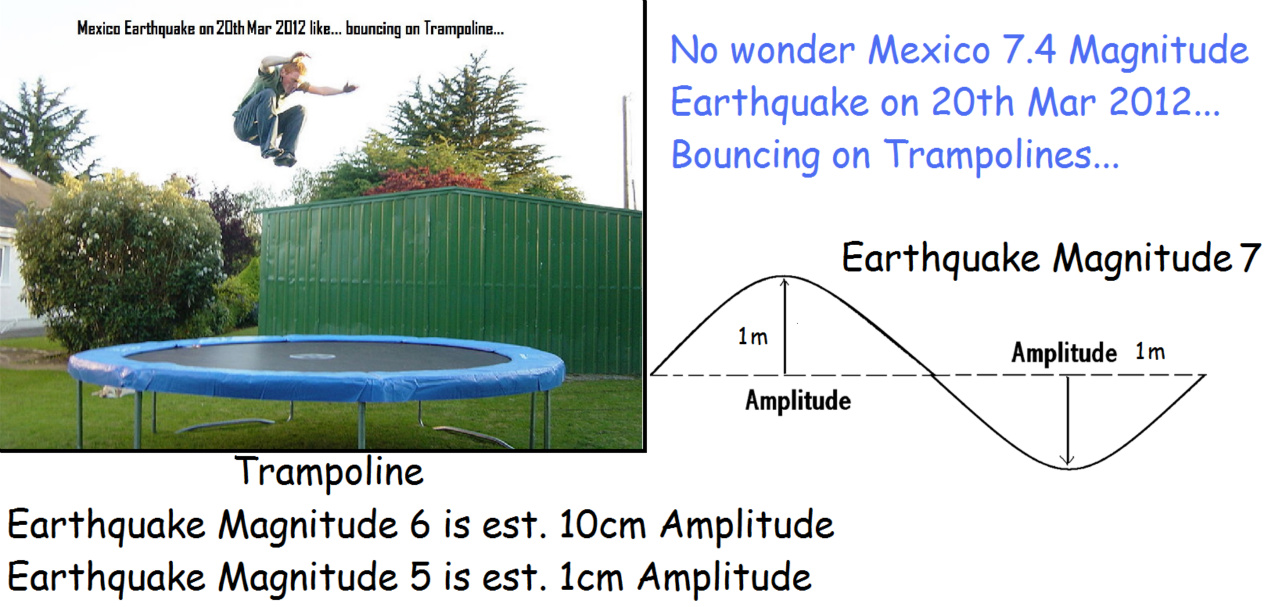 Mexico Earthquake on 20th Mar 2012 like... bouncing on Trampoline...

No wonder Mexico 7.4 Magnitude Earthquake on 20th Mar 2012... Bouncing on Trampolines...

Earthquake Magnitude 7

1m

Amplitude

Amplitude 1m

Trampoline

Earthquake Magnitude 6 is est. 10cm Amplitude

Earthquake Magnitude 5 is est. 1cm Amplitude